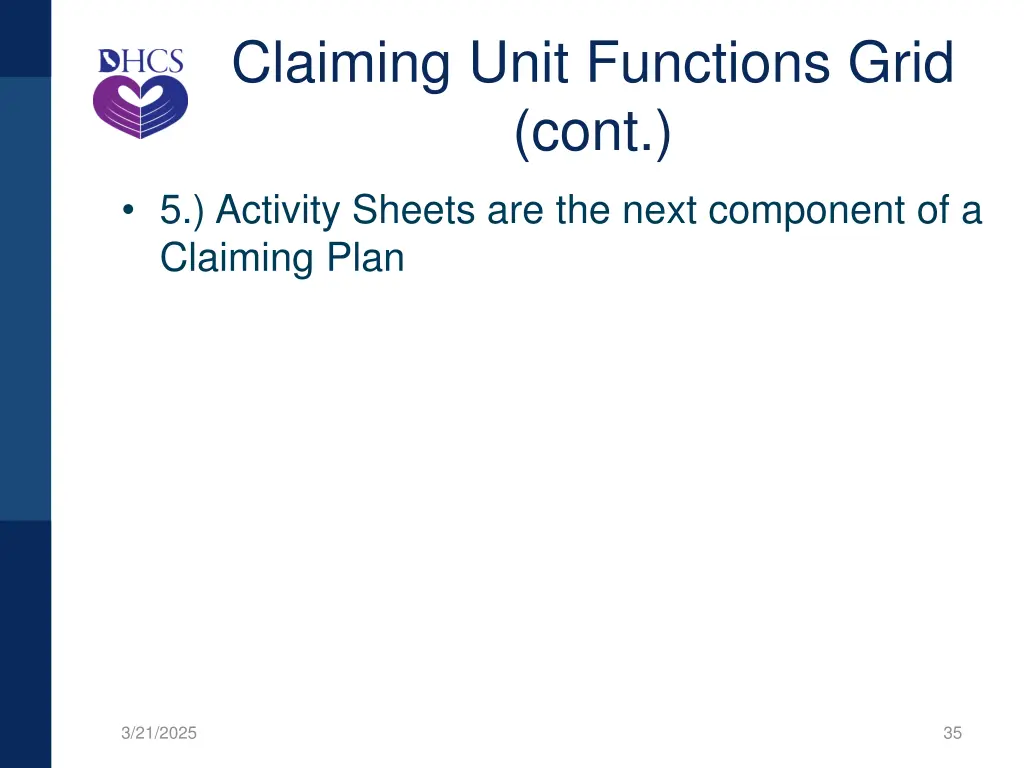 DHCS

Claiming Unit Functions Grid (cont.)

• 5.) Activity Sheets are the next component of a Claiming Plan

3/21/2025

35